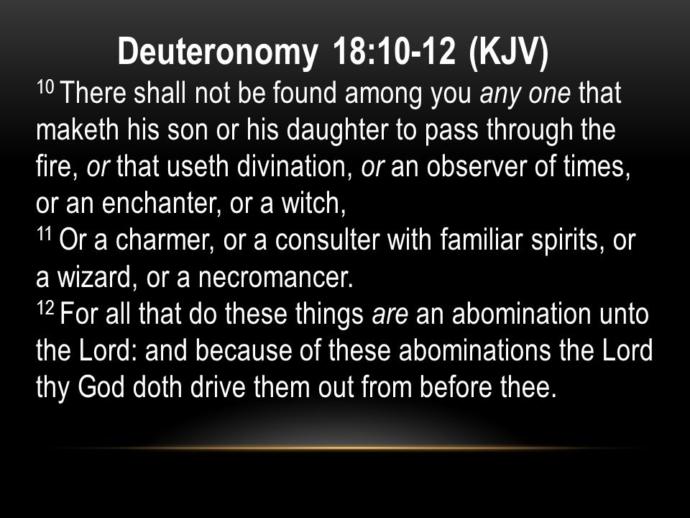 Deuteronomy 18:10-12 (KJV)

$^{10}$ There shall not be found among you any one that maketh his son or his daughter to pass through the fire, or that useth divination, or an observer of times, or an enchanter, or a witch,

$^{11}$ Or a charmer, or a consulter with familiar spirits, or a wizard, or a necromancer.

$^{12}$ For all that do these things are an abomination unto the Lord: and because of these abominations the Lord thy God doth drive them out from before thee.